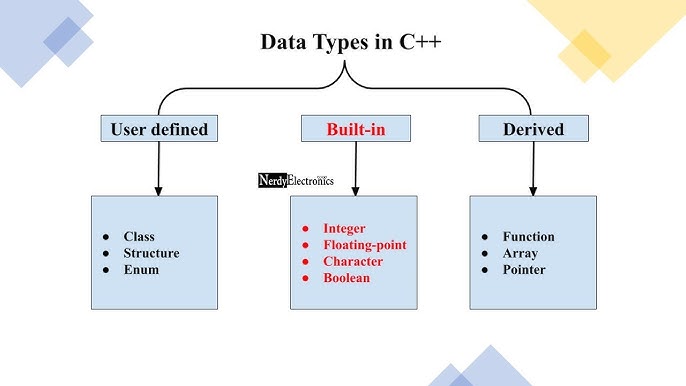 Data Types in C++

User defined

Built-in

Derived

NerdyElectronics

- Class
- Structure
- Enum

- Integer
- Floating-point
- Character
- Boolean

- Function
- Array
- Pointer